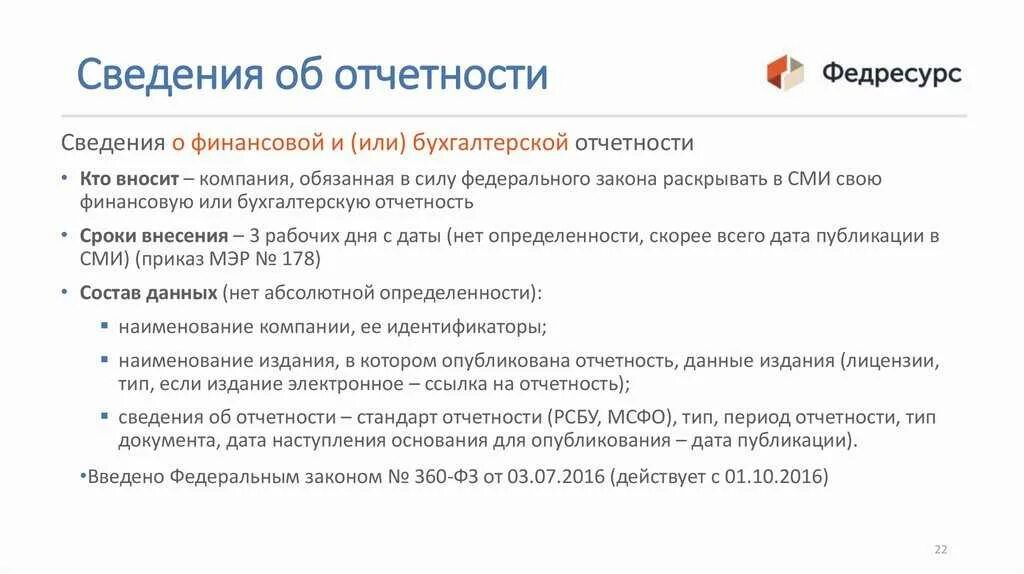 Сведения об отчетности

Федресурс

Сведения о финансовой и (или) бухгалтерской отчетности

• Кто вносит – компания, обязанная в силу федерального закона раскрывать в СМИ свою финансовую или бухгалтерскую отчетность

• Сроки внесения – 3 рабочих дня с даты (нет определенности, скорее всего дата публикации в СМИ) (приказ МЭР № 178)

• Состав данных (нет абсолютной определенности):

▪ наименование компании, ее идентификаторы;

▪ наименование издания, в котором опубликована отчетность, данные издания (лицензии, тип, если издание электронное – ссылка на отчетность);

▪ сведения об отчетности – стандарт отчетности (РСБУ, МСФО), тип, период отчетности, тип документа, дата наступления основания для опубликования – дата публикации).

•Введено Федеральным законом № 360-ФЗ от 03.07.2016 (действует с 01.10.2016)

22